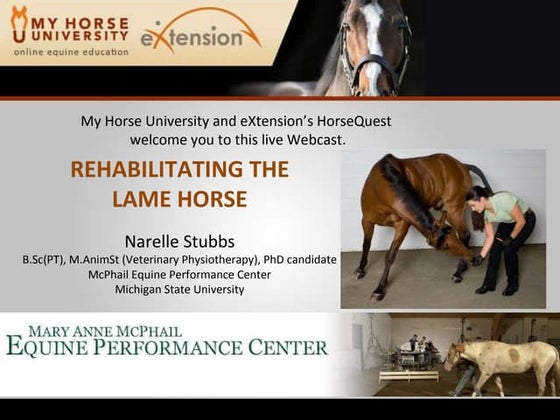 MY HORSE UNIVERSITY
online equine education

eXtension

My Horse University and eXtension's HorseQuest welcome you to this live Webcast.

REHABILITATING THE LAME HORSE

Narelle Stubbs
B.Sc(PT), M.AnimSt (Veterinary Physiotherapy), PhD candidate
McPhail Equine Performance Center
Michigan State University

MARY ANNE MCPHAIL
EQUINE PERFORMANCE CENTER